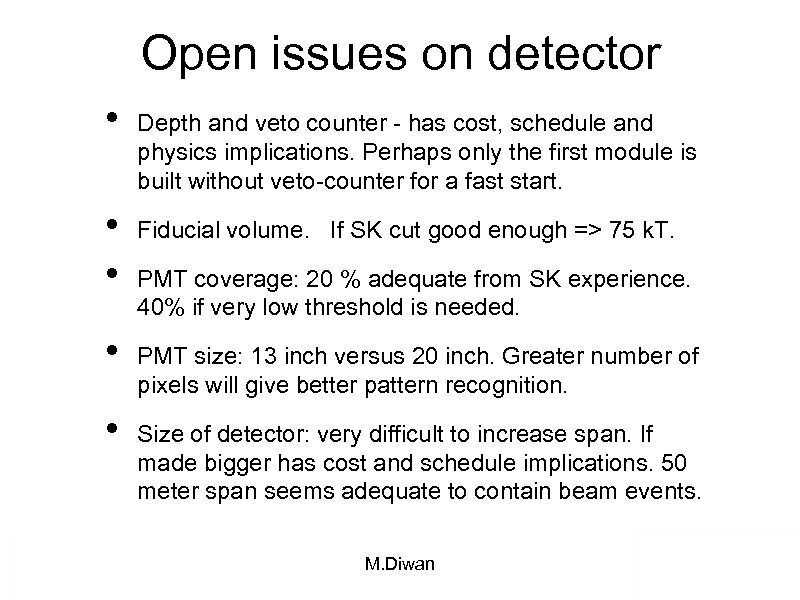 Open issues on detector

• Depth and veto counter - has cost, schedule and physics implications. Perhaps only the first module is built without veto-counter for a fast start.

• Fiducial volume. If SK cut good enough => 75 kT.

• PMT coverage: 20 % adequate from SK experience. 40% if very low threshold is needed.

• PMT size: 13 inch versus 20 inch. Greater number of pixels will give better pattern recognition.

• Size of detector: very difficult to increase span. If made bigger has cost and schedule implications. 50 meter span seems adequate to contain beam events.

M.Diwan